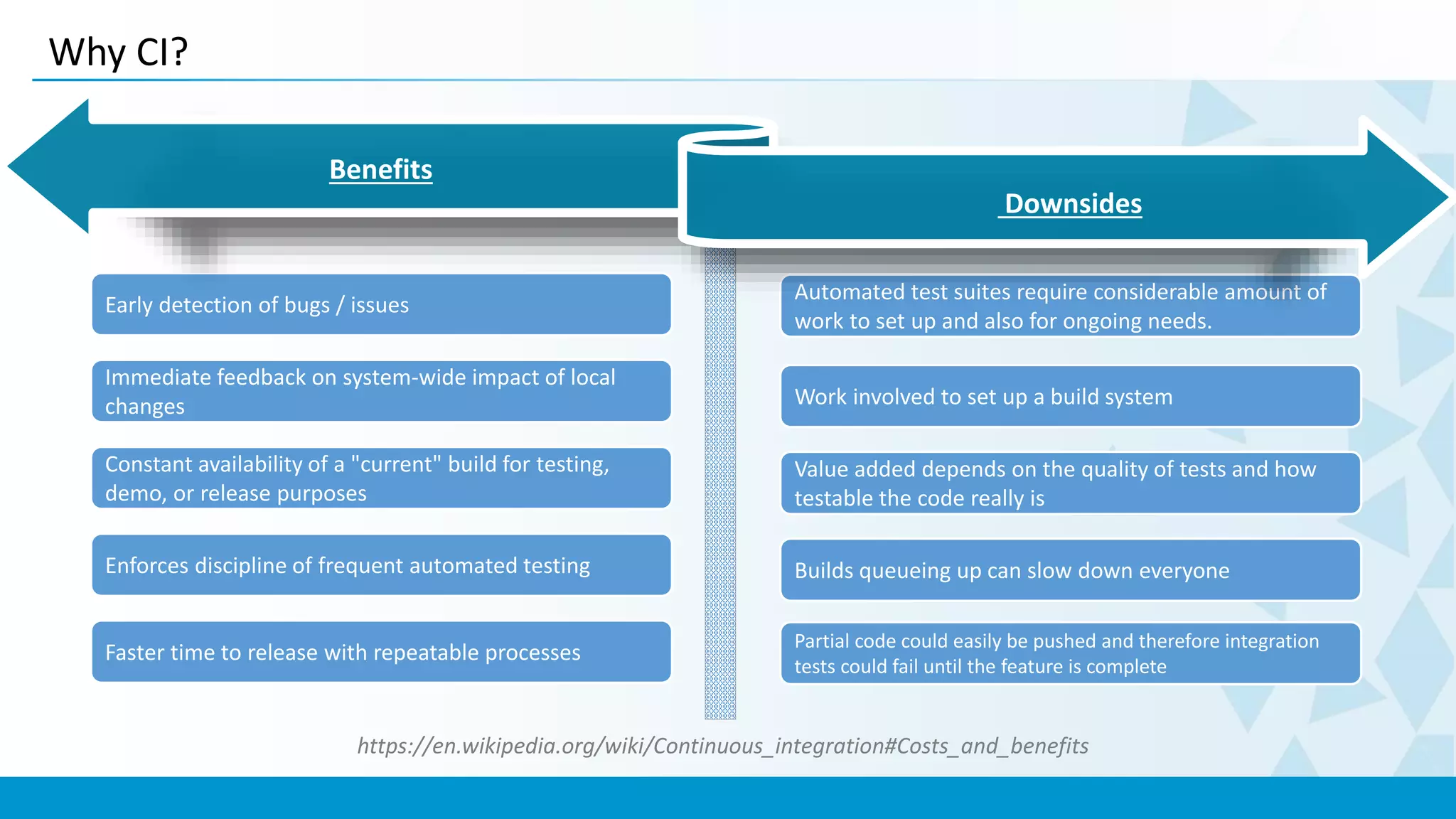 Why CI?

Benefits

Early detection of bugs / issues

Immediate feedback on system-wide impact of local changes

Constant availability of a "current" build for testing, demo, or release purposes

Enforces discipline of frequent automated testing

Faster time to release with repeatable processes

Downsides

Automated test suites require considerable amount of work to set up and also for ongoing needs.

Work involved to set up a build system

Value added depends on the quality of tests and how testable the code really is

Builds queueing up can slow down everyone

Partial code could easily be pushed and therefore integration tests could fail until the feature is complete

https://en.wikipedia.org/wiki/Continuous_integration#Costs_and_benefits